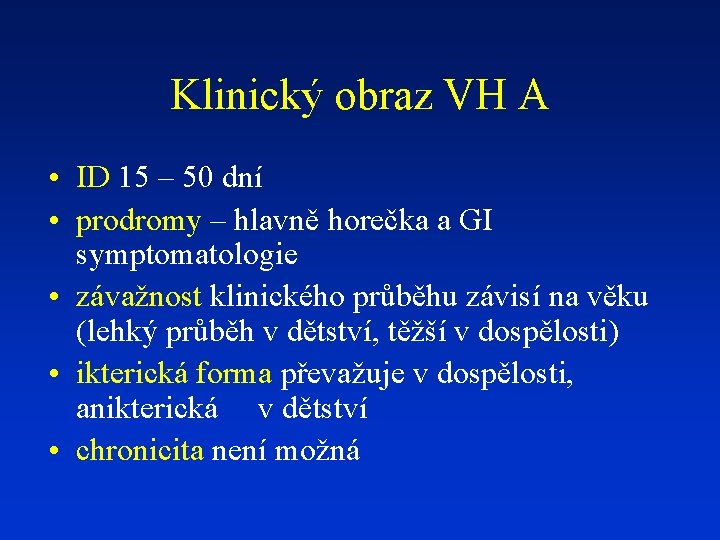 Klinický obraz VH A

• ID 15 – 50 dní
• prodromy – hlavně horečka a GI symptomatologie
• závažnost klinického průběhu závisí na věku (lehký průběh v dětství, těžší v dospělosti)
• ikterická forma převažuje v dospělosti, anikterická v dětství
• chronicita není možná